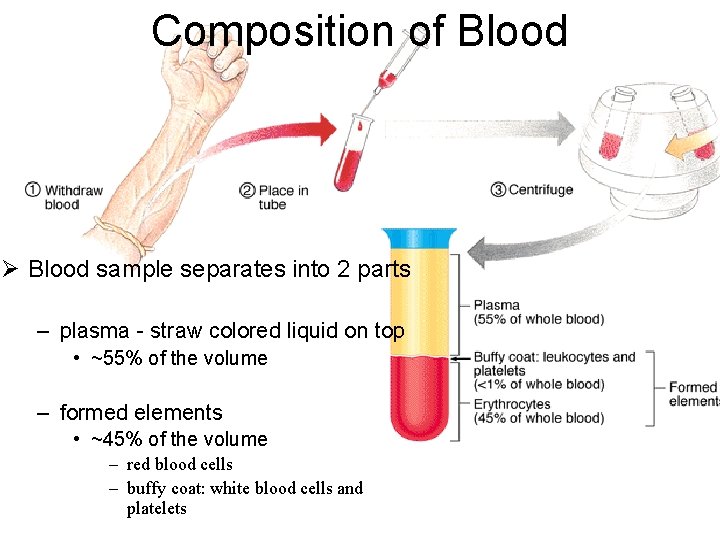 Composition of Blood

① Withdraw blood

② Place in tube

③ Centrifuge

➢ Blood sample separates into 2 parts

– plasma - straw colored liquid on top
• ~55% of the volume

– formed elements
• ~45% of the volume
– red blood cells
– buffy coat: white blood cells and platelets

Plasma (55% of whole blood)

Buffy coat: leukocytes and platelets (<1% of whole blood)

Erythrocytes (45% of whole blood)

Formed elements